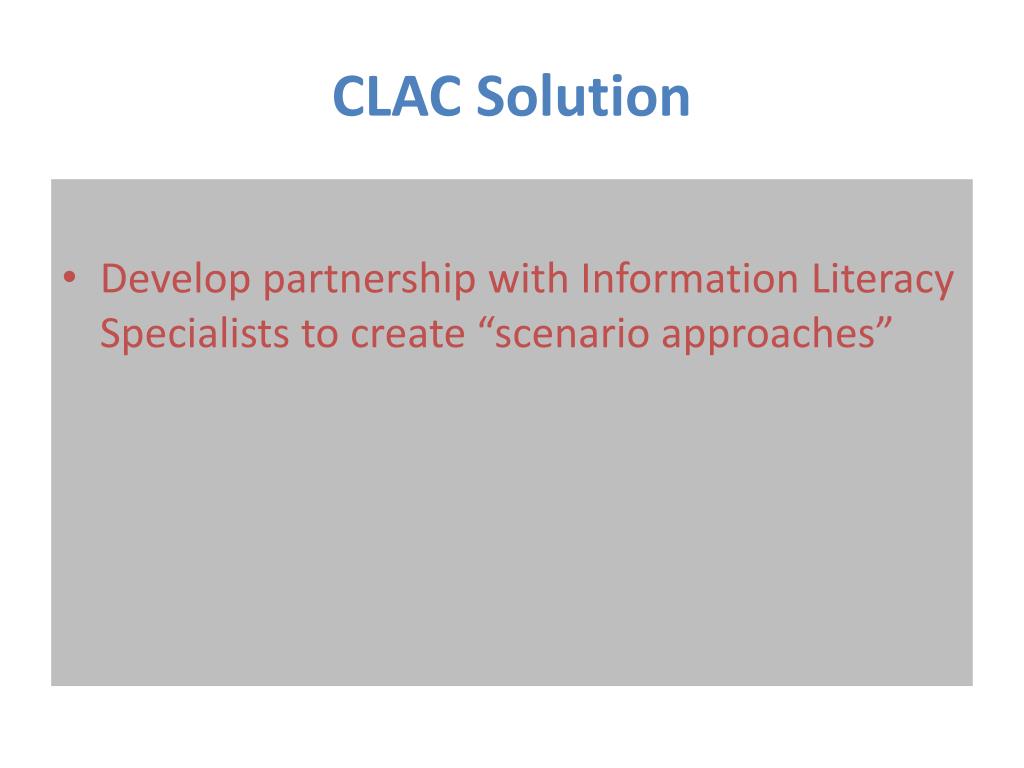 CLAC Solution

• Develop partnership with Information Literacy Specialists to create “scenario approaches”